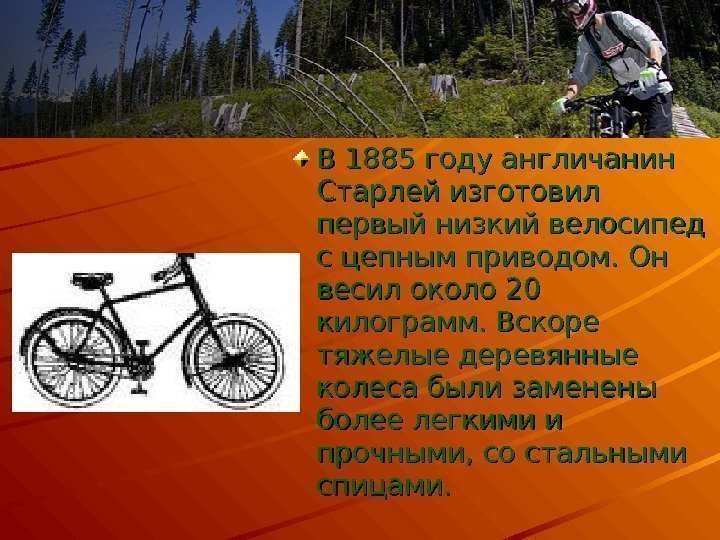 В 1885 году англичанин Старлей изготовил первый низкий велосипед с цепным приводом. Он весил около 20 килограмм. Вскоре тяжелые деревянные колеса были заменены более легкими и прочными, со стальными спицами.